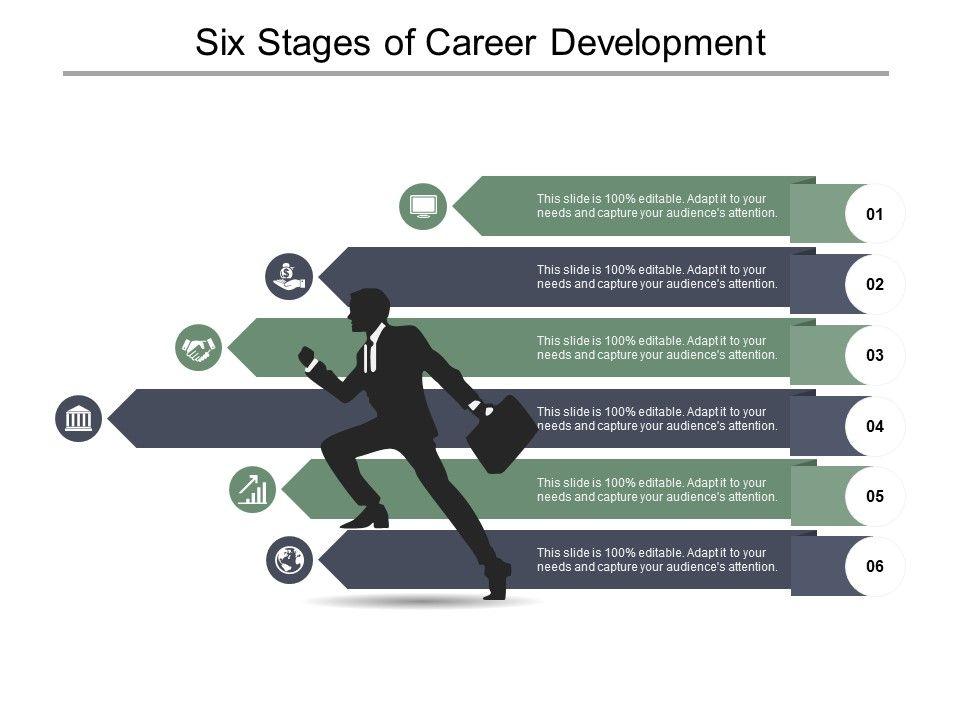 Six Stages of Career Development

This slide is 100% editable. Adapt it to your needs and capture your audience's attention.

01

This slide is 100% editable. Adapt it to your needs and capture your audience's attention.

02

This slide is 100% editable. Adapt it to your needs and capture your audience's attention.

03

This slide is 100% editable. Adapt it to your needs and capture your audience's attention.

04

This slide is 100% editable. Adapt it to your needs and capture your audience's attention.

05

This slide is 100% editable. Adapt it to your needs and capture your audience's attention.

06